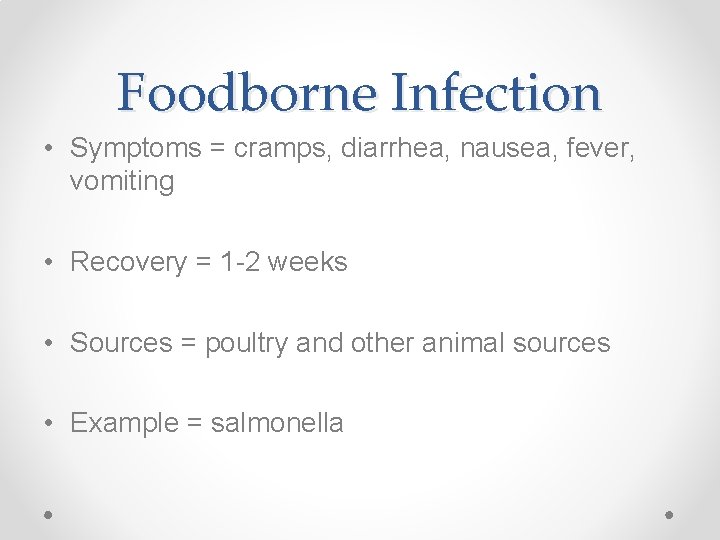 Foodborne Infection

• Symptoms = cramps, diarrhea, nausea, fever, vomiting

• Recovery = 1-2 weeks

• Sources = poultry and other animal sources

• Example = salmonella